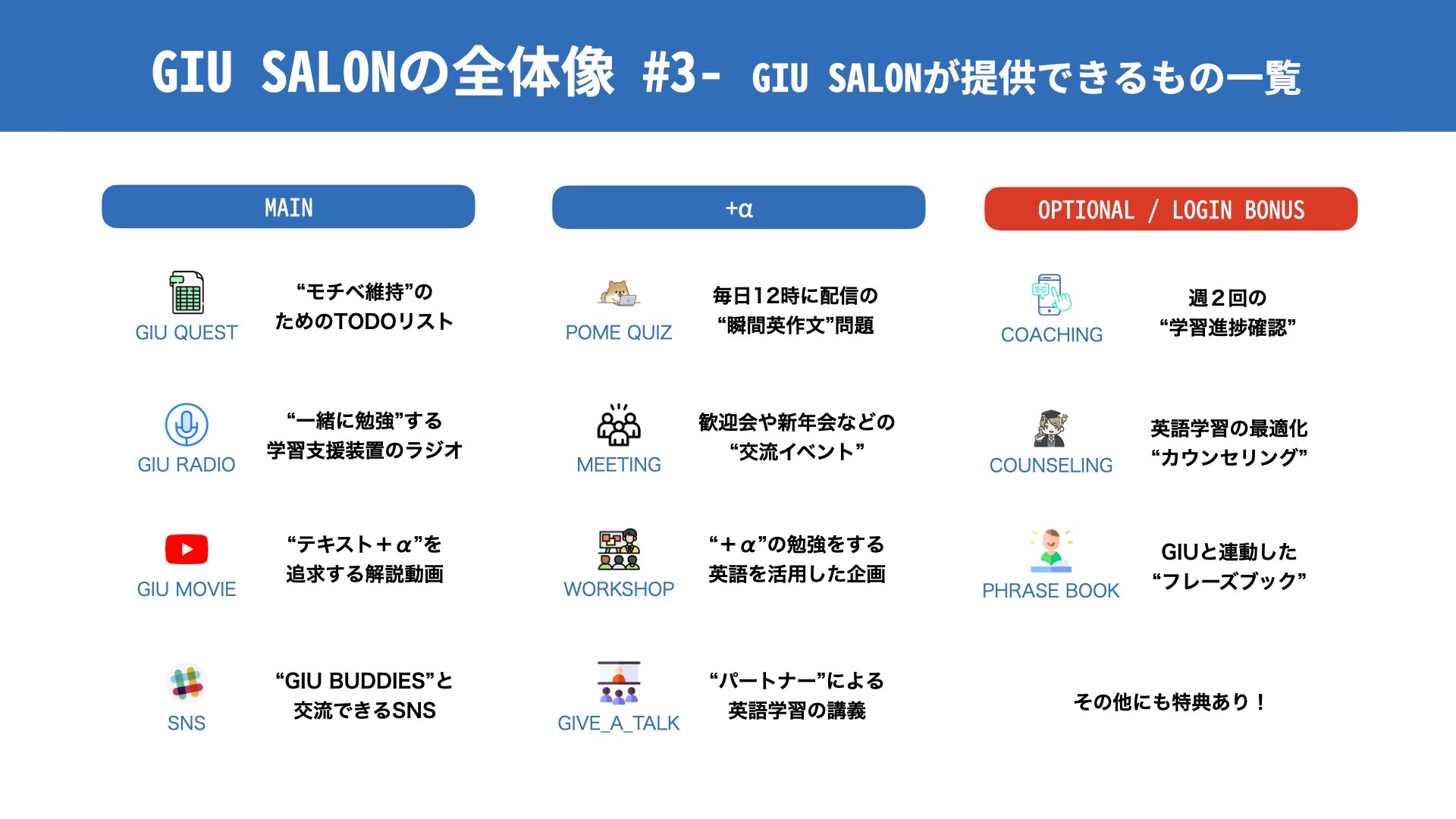 GIU SALONの全体像 #3- GIU SALONが提供できるもの一覧

MAIN

GIU QUEST
“モチベ維持”のためのTODOリスト

GIU RADIO
“一緒に勉強”する学習支援装置のラジオ

GIU MOVIE
“テキスト＋α”を追求する解説動画

SNS
“GIU BUDDIES”と交流できるSNS

+α

POME QUIZ
毎日12時に配信の“瞬間英作文”問題

MEETING
歓迎会や新年会などの“交流イベント”

WORKSHOP
“＋α”の勉強をする英語を活用した企画

GIVE_A_TALK
“パートナー”による英語学習の講義

OPTIONAL / LOGIN BONUS

COACHING
週２回の“学習進捗確認”

COUNSELING
英語学習の最適化“カウンセリング”

PHRASE BOOK
GIUと連動した“フレーズブック”

その他にも特典あり！